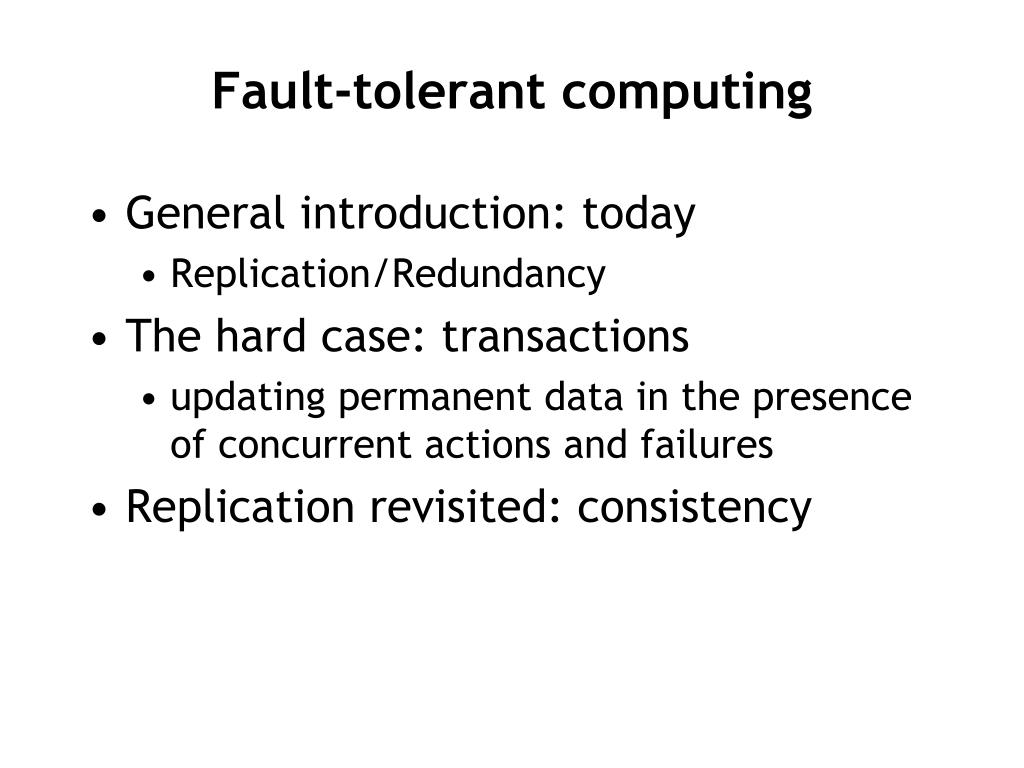 Fault-tolerant computing

• General introduction: today
  • Replication/Redundancy
• The hard case: transactions
  • updating permanent data in the presence of concurrent actions and failures
• Replication revisited: consistency